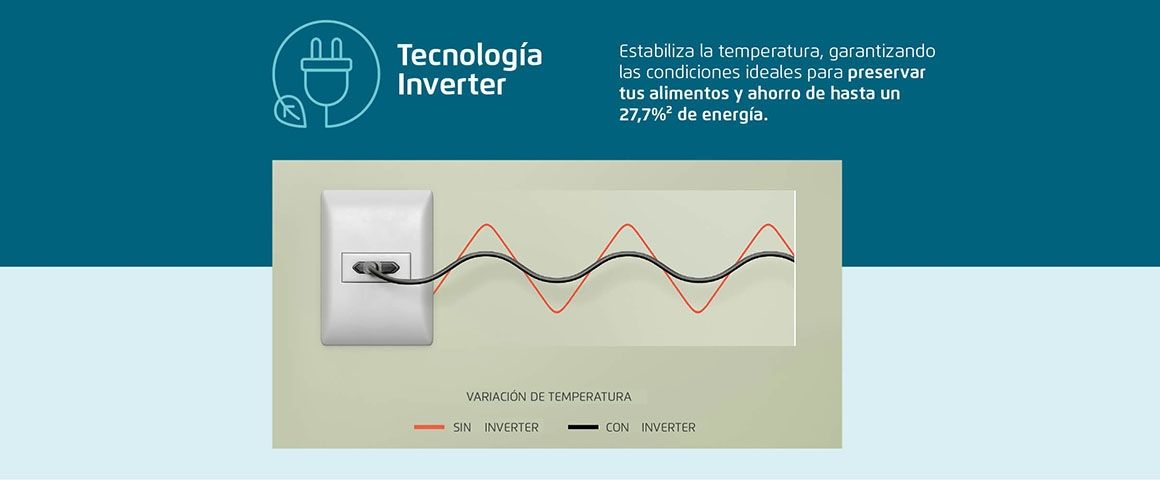 Tecnología Inverter

Estabiliza la temperatura, garantizando las condiciones ideales para preservar tus alimentos y ahorro de hasta un 27,7%$^2$ de energía.

VARIACIÓN DE TEMPERATURA

SIN INVERTER

CON INVERTER